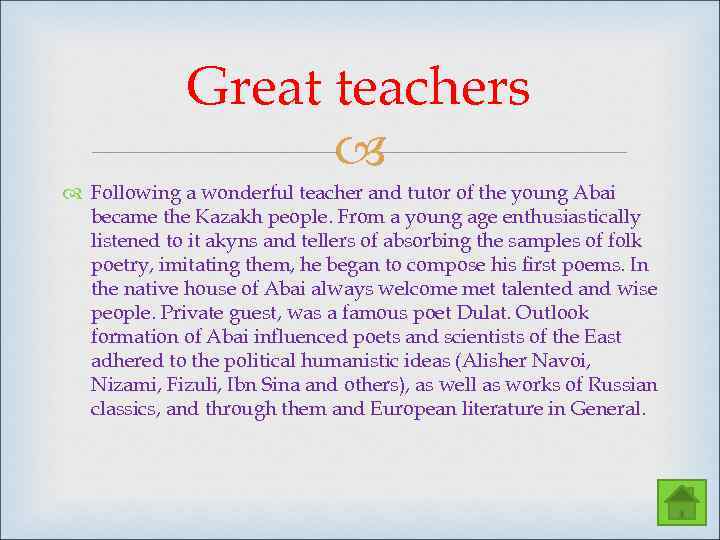 Great teachers

Following a wonderful teacher and tutor of the young Abai became the Kazakh people. From a young age enthusiastically listened to it akyns and tellers of absorbing the samples of folk poetry, imitating them, he began to compose his first poems. In the native house of Abai always welcome met talented and wise people. Private guest, was a famous poet Dulat. Outlook formation of Abai influenced poets and scientists of the East adhered to the political humanistic ideas (Alisher Navoi, Nizami, Fizuli, Ibn Sina and others), as well as works of Russian classics, and through them and European literature in General.